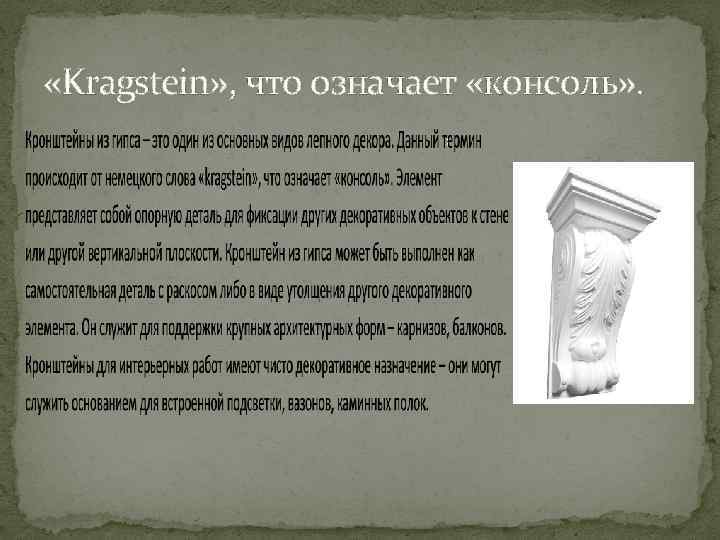 «Kragstein», что означает «консоль».

Кронштейны из гипса – это один из основных видов лепного декора. Данный термин происходит от немецкого слова «kragstein», что означает «консоль». Элемент представляет собой опорную деталь для фиксации других декоративных объектов к стене или другой вертикальной плоскости. Кронштейн из гипса может быть выполнен как самостоятельная деталь с раскосом либо в виде утолщения другого декоративного элемента. Он служит для поддержки крупных архитектурных форм – карнизов, балконов. Кронштейны для интерьерных работ имеют чисто декоративное назначение – они могут служить основанием для встроенной подсветки, вазонов, каминных полок.